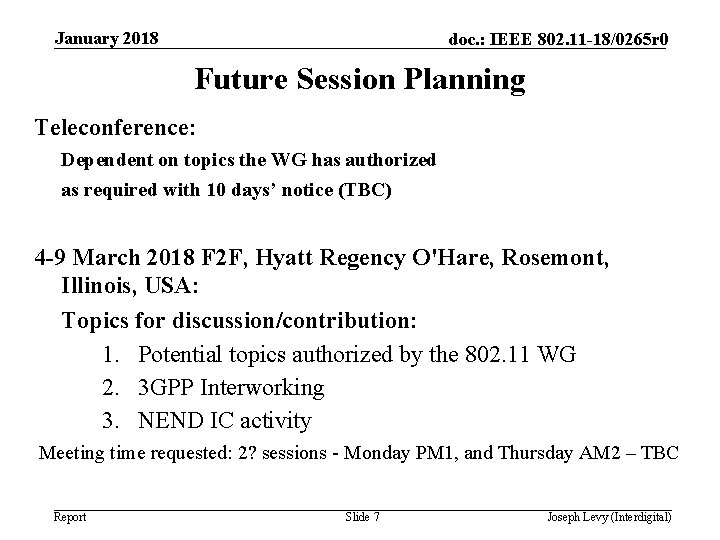 January 2018

doc.: IEEE 802.11-18/0265r0

Future Session Planning

Teleconference:

Dependent on topics the WG has authorized

as required with 10 days' notice (TBC)

4-9 March 2018 F2F, Hyatt Regency O'Hare, Rosemont, Illinois, USA:

Topics for discussion/contribution:

1. Potential topics authorized by the 802.11 WG
2. 3GPP Interworking
3. NEND IC activity

Meeting time requested: 2? sessions - Monday PM1, and Thursday AM2 – TBC

Report

Slide 7

Joseph Levy (Interdigital)